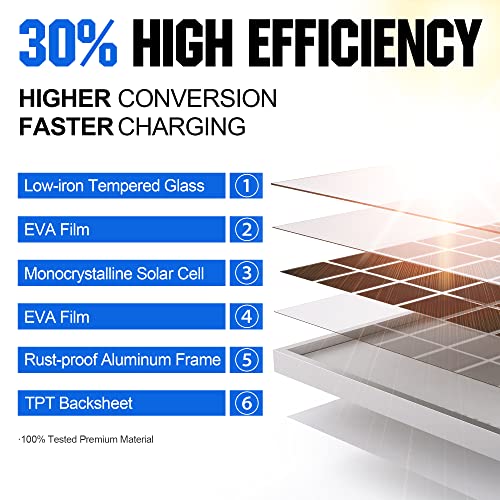 30% HIGH EFFICIENCY

HIGHER CONVERSION
FASTER CHARGING

Low-iron Tempered Glass ①

EVA Film ②

Monocrystalline Solar Cell ③

EVA Film ④

Rust-proof Aluminum Frame ⑤

TPT Backsheet ⑥

·100% Tested Premium Material